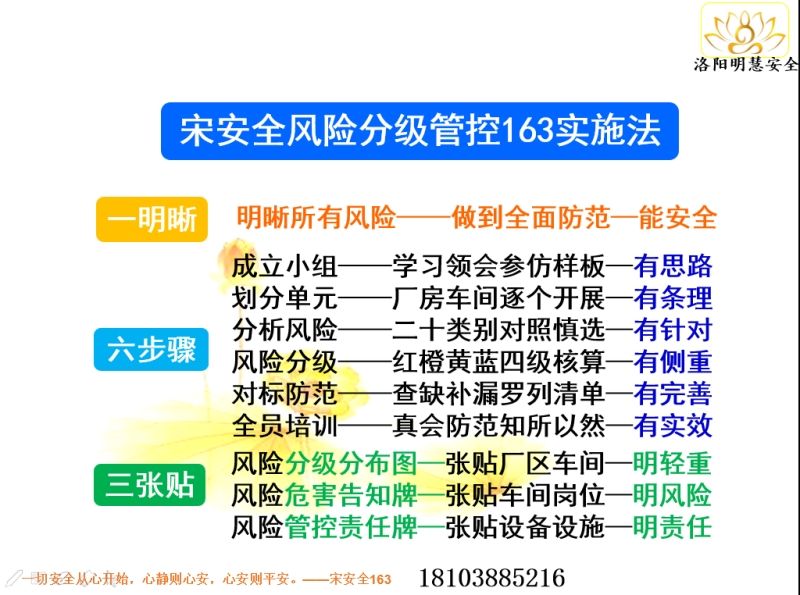 洛阳明慧安全

宋安全风险分级管控163实施法

一明晰 明晰所有风险——做到全面防范—能安全

六步骤
成立小组——学习领会参仿样板—有思路
划分单元——厂房车间逐个开展—有条理
分析风险——二十类别对照慎选—有针对
风险分级——红橙黄蓝四级核算—有侧重
对标防范——查缺补漏罗列清单—有完善
全员培训——真会防范知所以然—有实效

三张贴
风险分级分布图—张贴厂区车间—明轻重
风险危害告知牌—张贴车间岗位—明风险
风险管控责任牌—张贴设备设施—明责任

一切安全从心开始，心静则心安，心安则平安。——宋安全163 18103885216